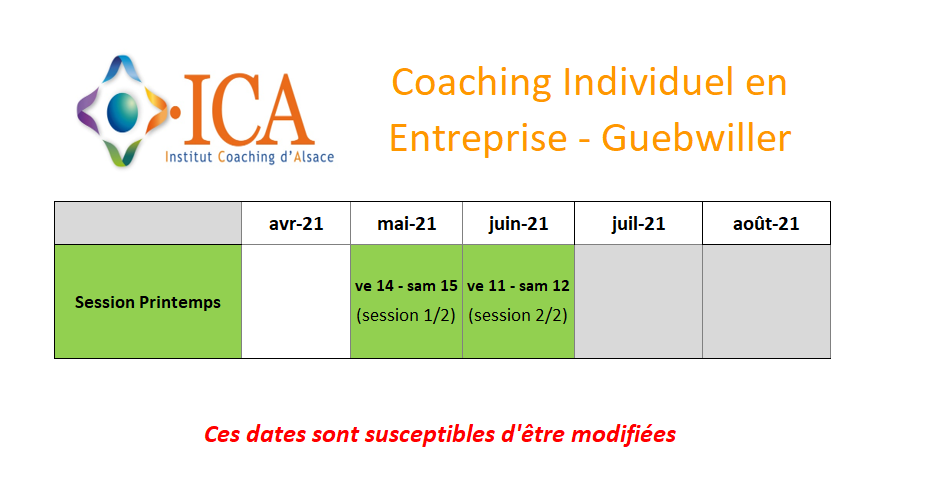 ICA
Institut Coaching d'Alsace

Coaching Individuel en Entreprise - Guebwiller

| | avr-21 | mai-21 | juin-21 | juil-21 | août-21 |
|---|---|---|---|---|---|
| Session Printemps | | ve 14 - sam 15 (session 1/2) | ve 11 - sam 12 (session 2/2) | | |

Ces dates sont susceptibles d'être modifiées